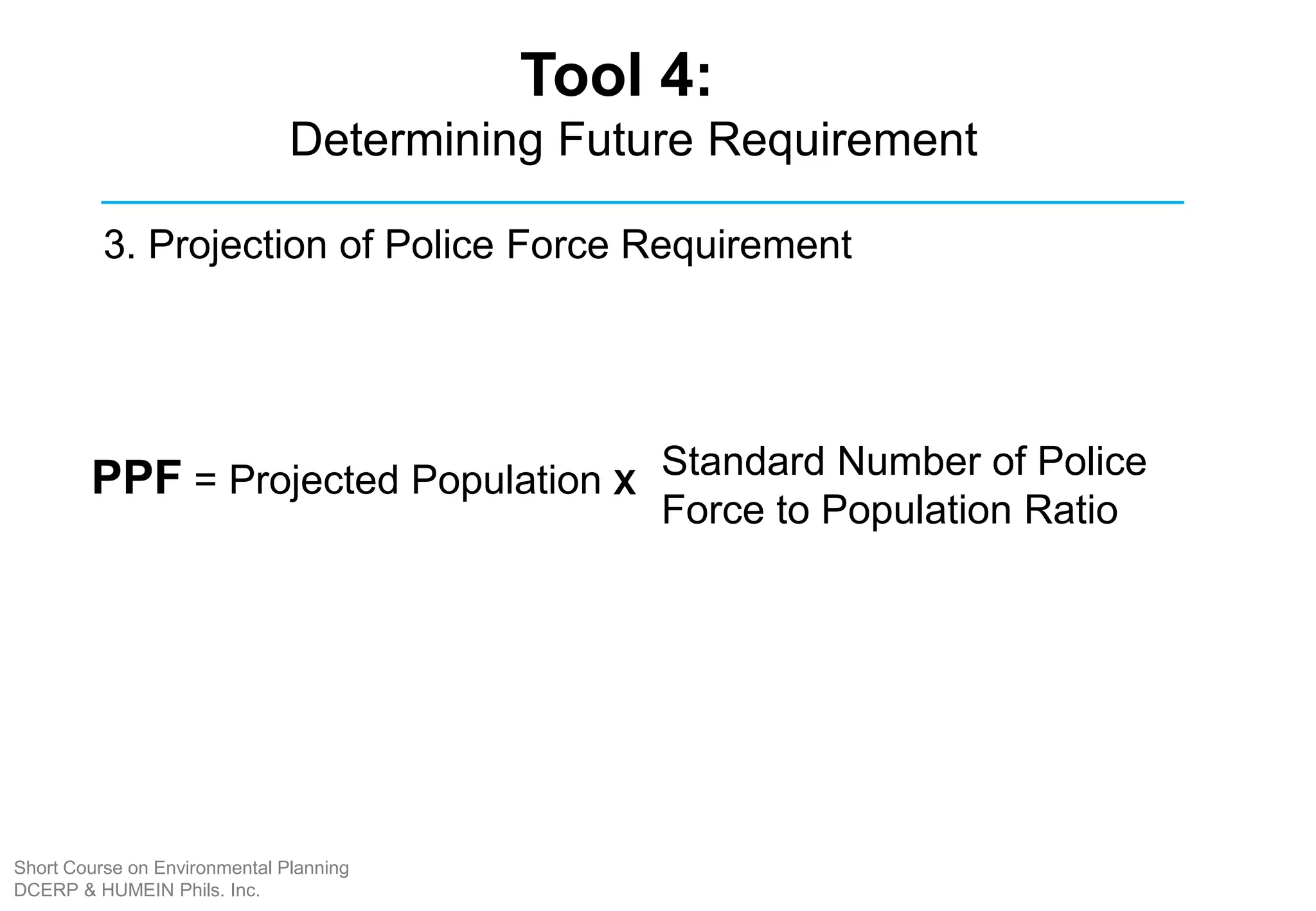 Tool 4:
Determining Future Requirement

3. Projection of Police Force Requirement

PPF = Projected Population x Standard Number of Police Force to Population Ratio

Short Course on Environmental Planning
DCERP & HUMEIN Phils. Inc.